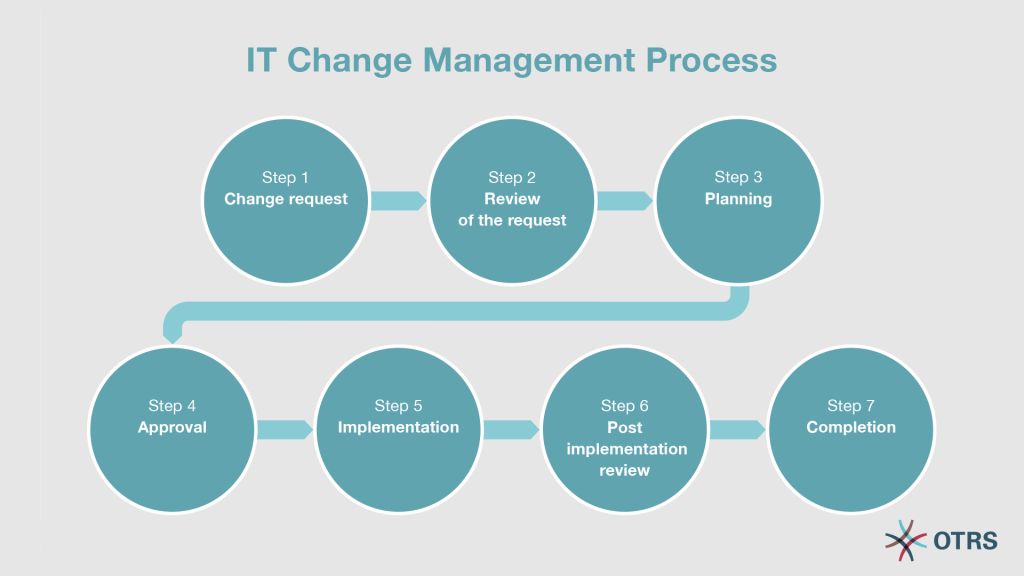 IT Change Management Process

Step 1
Change request

Step 2
Review of the request

Step 3
Planning

Step 4
Approval

Step 5
Implementation

Step 6
Post implementation review

Step 7
Completion

OTRS